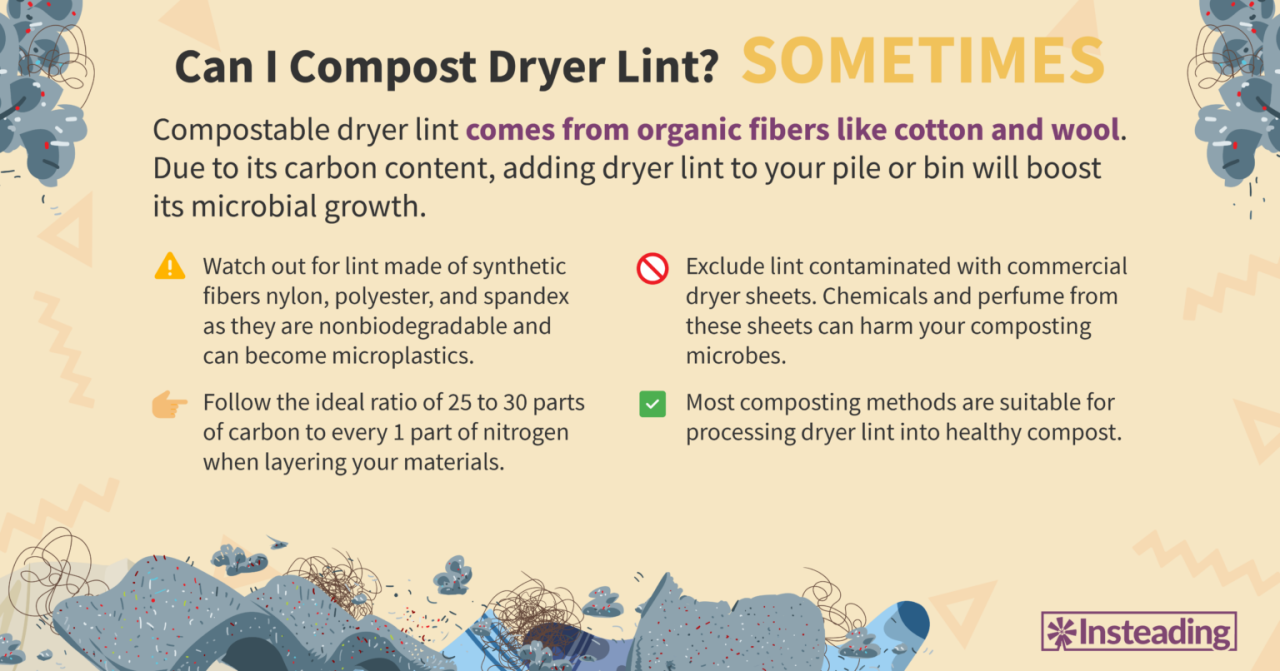 Can I Compost Dryer Lint? SOMETIMES

Compostable dryer lint comes from organic fibers like cotton and wool. Due to its carbon content, adding dryer lint to your pile or bin will boost its microbial growth.

Watch out for lint made of synthetic fibers nylon, polyester, and spandex as they are nonbiodegradable and can become microplastics.

Follow the ideal ratio of 25 to 30 parts of carbon to every 1 part of nitrogen when layering your materials.

Exclude lint contaminated with commercial dryer sheets. Chemicals and perfume from these sheets can harm your composting microbes.

Most composting methods are suitable for processing dryer lint into healthy compost.

Insteading